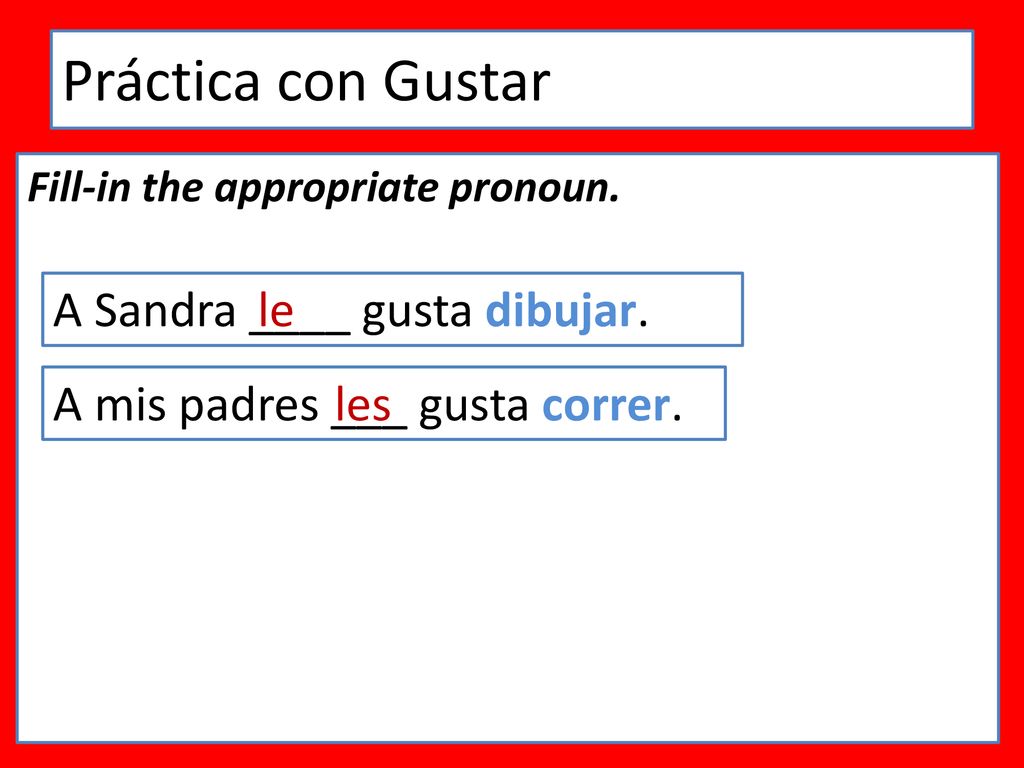 Práctica con Gustar

Fill-in the appropriate pronoun.

A Sandra le gusta dibujar.

A mis padres les gusta correr.